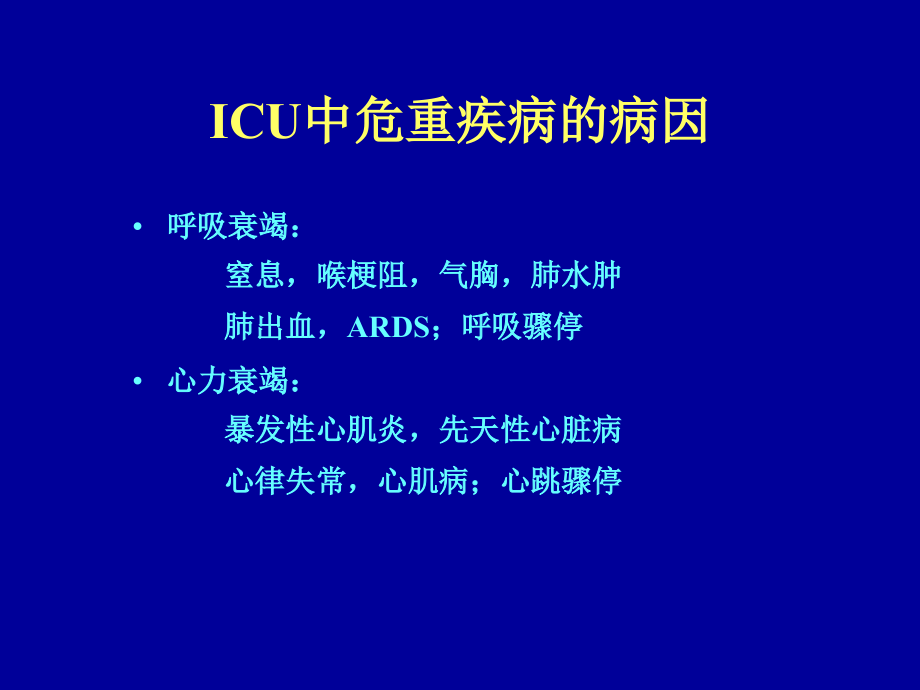 ICU中危重疾病的病因

• 呼吸衰竭：

窒息，喉梗阻，气胸，肺水肿

肺出血，ARDS；呼吸骤停

• 心力衰竭：

暴发性心肌炎，先天性心脏病

心律失常，心肌病；心跳骤停